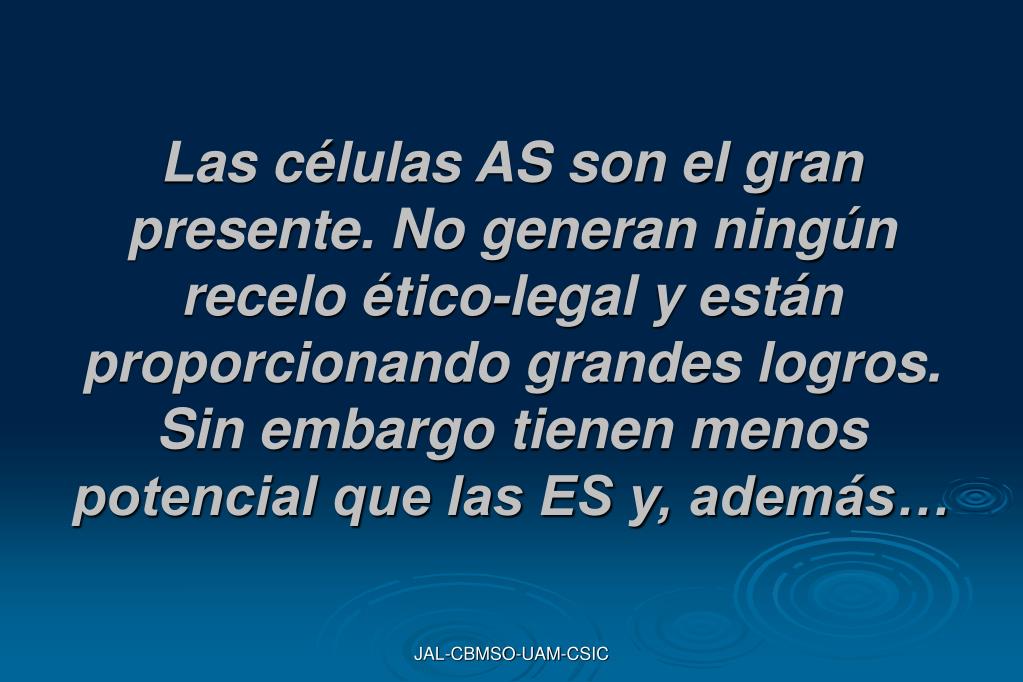 Las células AS son el gran presente. No generan ningún recelo ético-legal y están proporcionando grandes logros. Sin embargo tienen menos potencial que las ES y, además…

JAL-CBMSO-UAM-CSIC